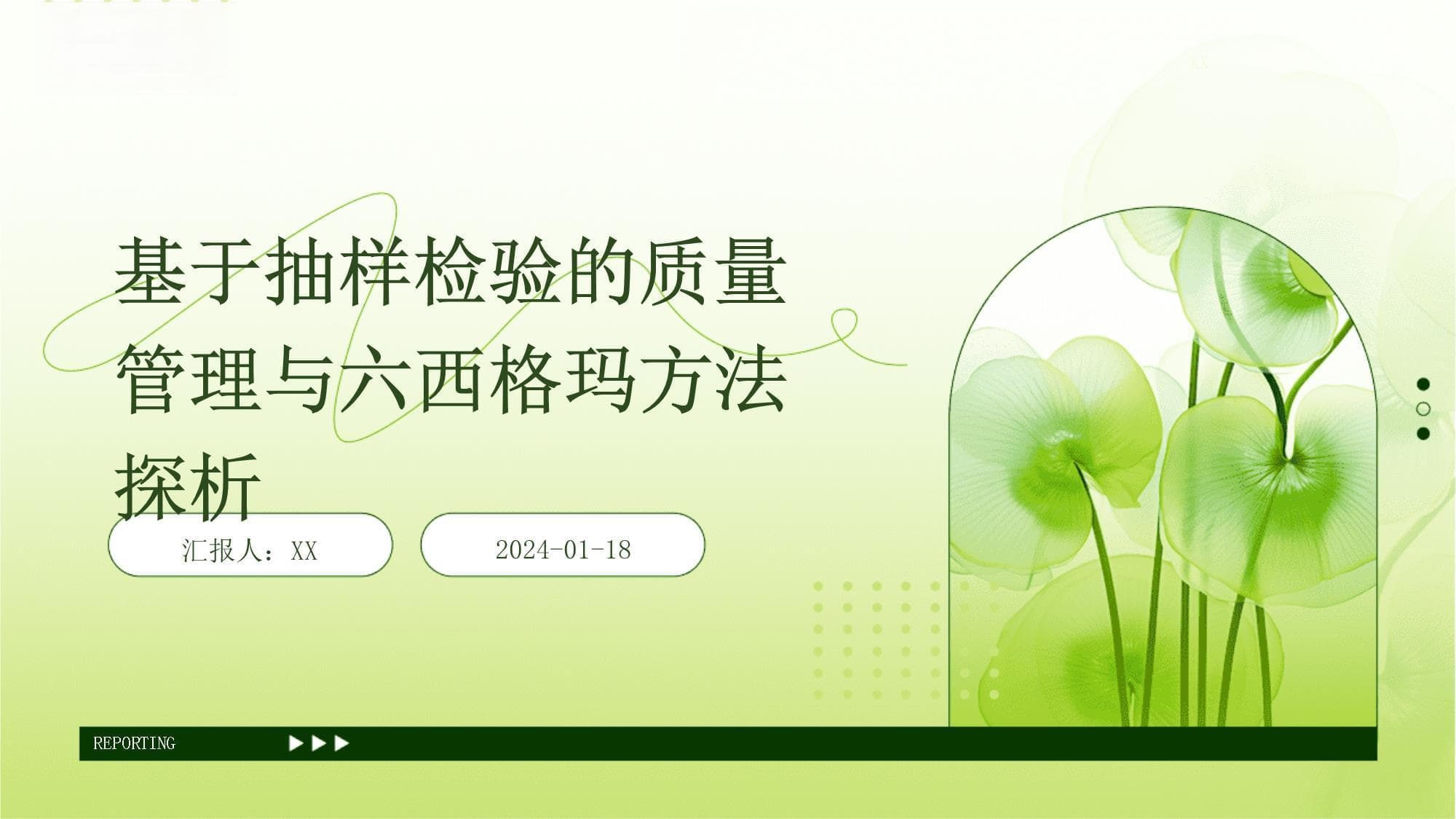 基于抽样检验的质量管理与六西格玛方法探析

汇报人：XX

2024-01-18

REPORTING